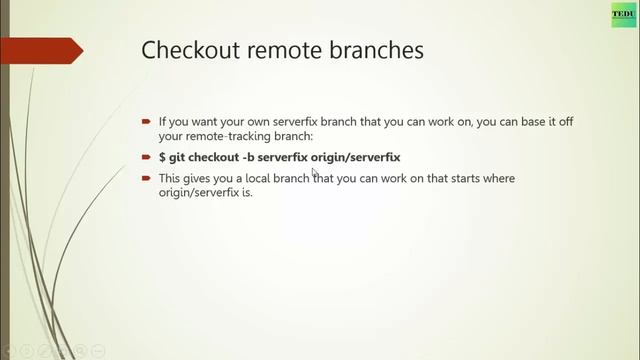 TEDU

Checkout remote branches

If you want your own serverfix branch that you can work on, you can base it off your remote-tracking branch:

$ git checkout -b serverfix origin/serverfix

This gives you a local branch that you can work on that starts where origin/serverfix is.